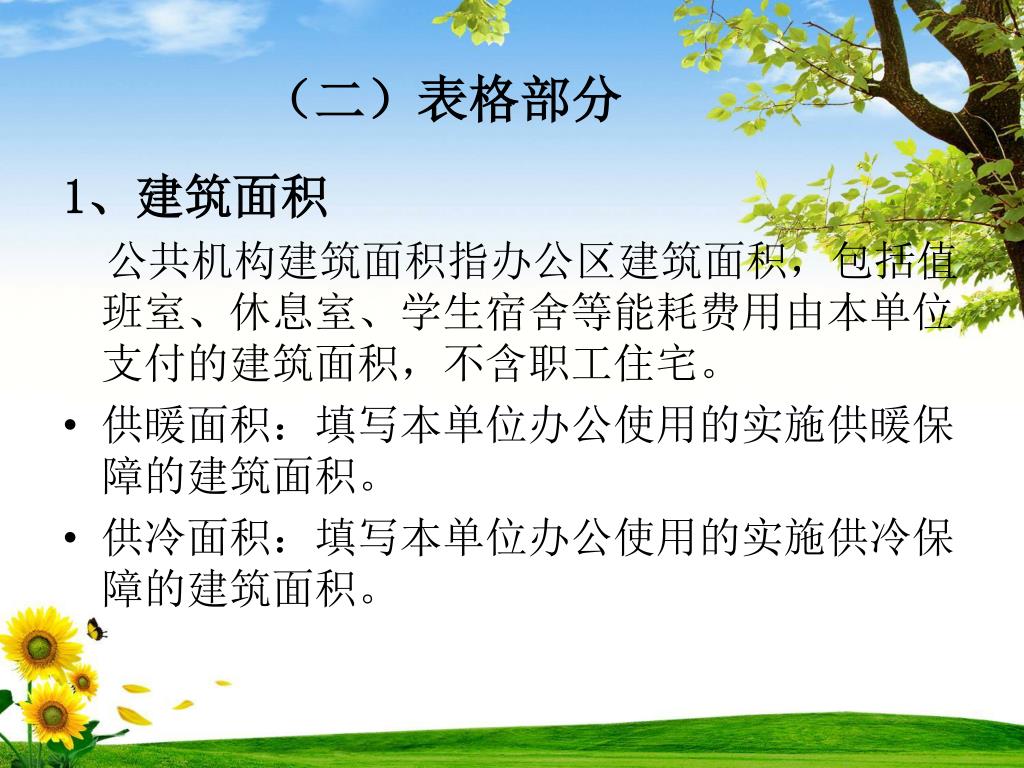 （二）表格部分

1、建筑面积

公共机构建筑面积指办公区建筑面积，包括值班室、休息室、学生宿舍等能耗费用由本单位支付的建筑面积，不含职工住宅。

• 供暖面积：填写本单位办公使用的实施供暖保障的建筑面积。

• 供冷面积：填写本单位办公使用的实施供冷保障的建筑面积。